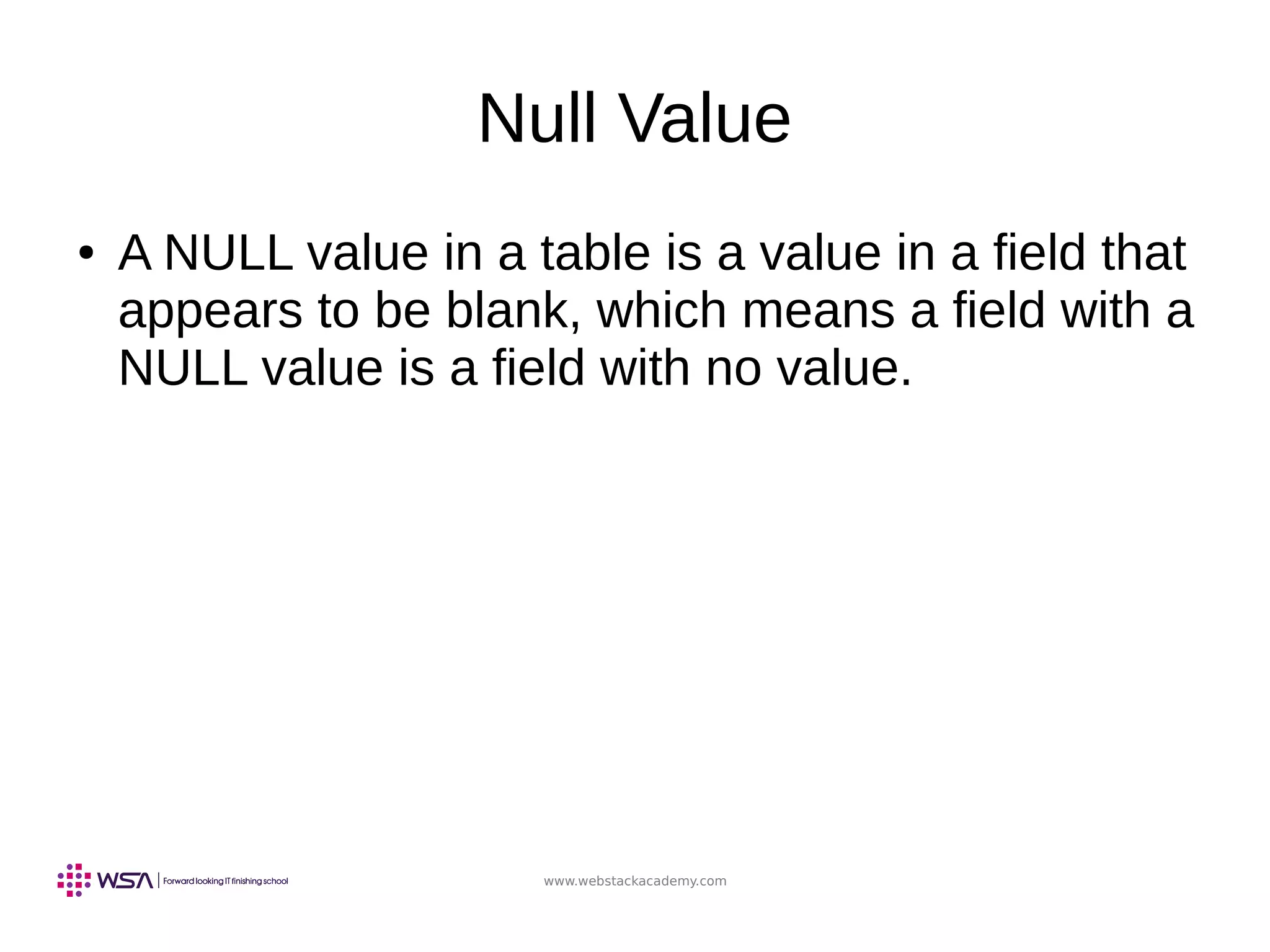 Null Value

• A NULL value in a table is a value in a field that appears to be blank, which means a field with a NULL value is a field with no value.

WSA | Forward looking IT finishing school

www.webstackacademy.com